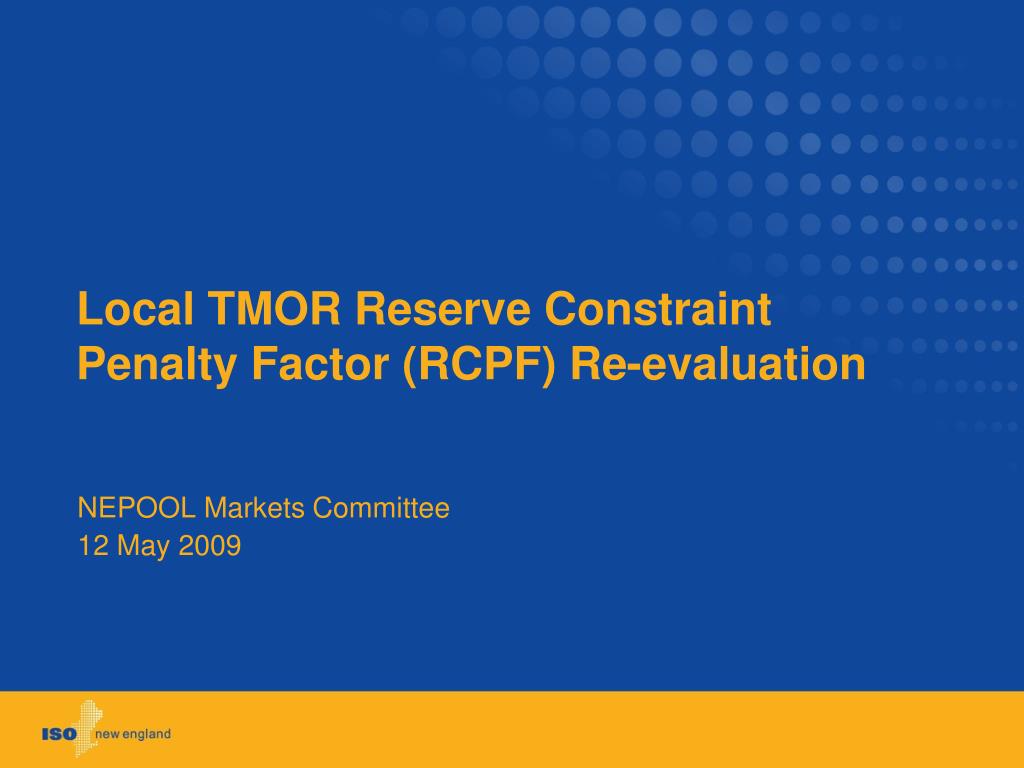 Local TMOR Reserve Constraint Penalty Factor (RCPF) Re-evaluation

NEPOOL Markets Committee
12 May 2009

ISO new england